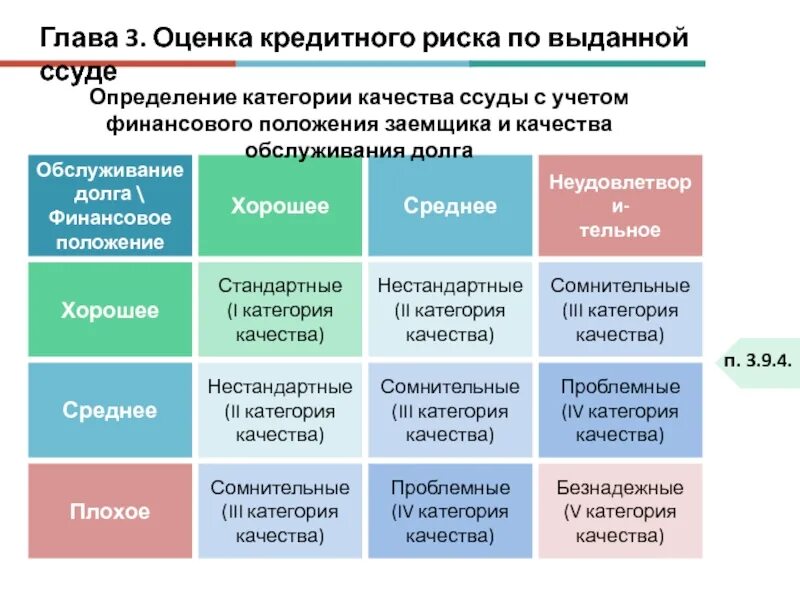 Глава 3. Оценка кредитного риска по выданной ссуде

Определение категории качества ссуды с учетом финансового положения заемщика и качества обслуживания долга

| Обслуживание долга \ Финансовое положение | Хорошее | Среднее | Неудовлетвори-тельное |
|---|---|---|---|
| Хорошее | Стандартные (I категория качества) | Нестандартные (II категория качества) | Сомнительные (III категория качества) |
| Среднее | Нестандартные (II категория качества) | Сомнительные (III категория качества) | Проблемные (IV категория качества) |
| Плохое | Сомнительные (III категория качества) | Проблемные (IV категория качества) | Безнадежные (V категория качества) |

п. 3.9.4.